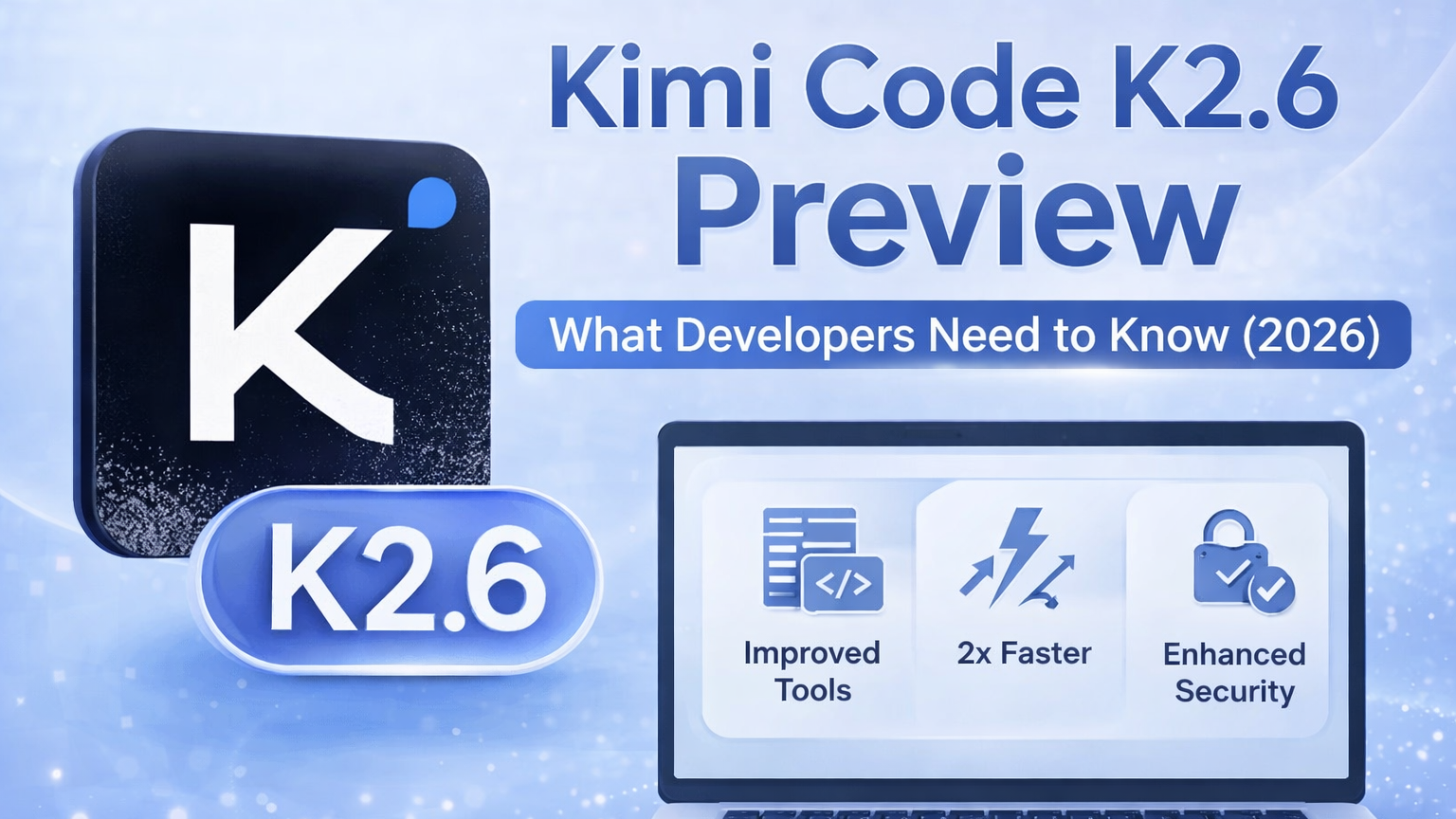 Kimi Code K2.6
Preview

What Developers Need to Know (2026)

K

K2.6

</>

Improved Tools

2x Faster

Enhanced Security